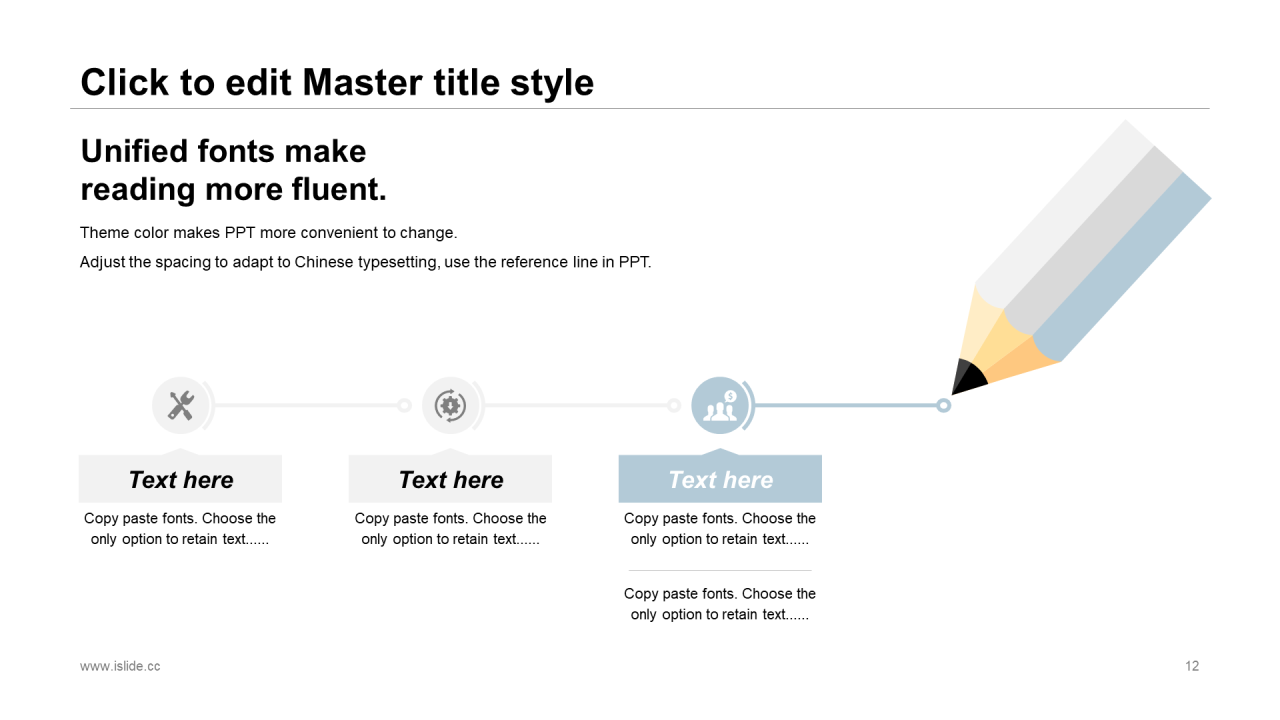 Click to edit Master title style

Unified fonts make reading more fluent.

Theme color makes PPT more convenient to change.

Adjust the spacing to adapt to Chinese typesetting, use the reference line in PPT.

Text here

Copy paste fonts. Choose the only option to retain text......

Text here

Copy paste fonts. Choose the only option to retain text......

Text here

Copy paste fonts. Choose the only option to retain text......

Copy paste fonts. Choose the only option to retain text......

www.islide.cc

12